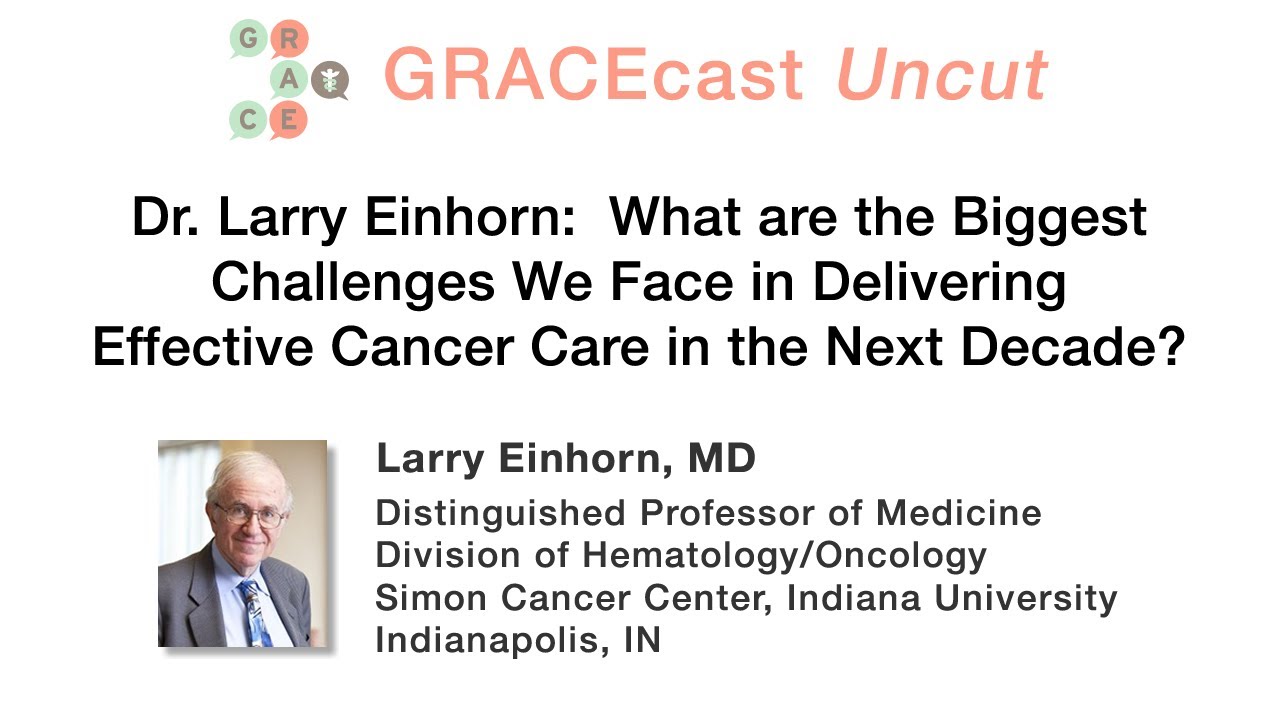 G R
A
C E

GRACEcast Uncut

Dr. Larry Einhorn: What are the Biggest Challenges We Face in Delivering Effective Cancer Care in the Next Decade?

Larry Einhorn, MD
Distinguished Professor of Medicine
Division of Hematology/Oncology
Simon Cancer Center, Indiana University
Indianapolis, IN